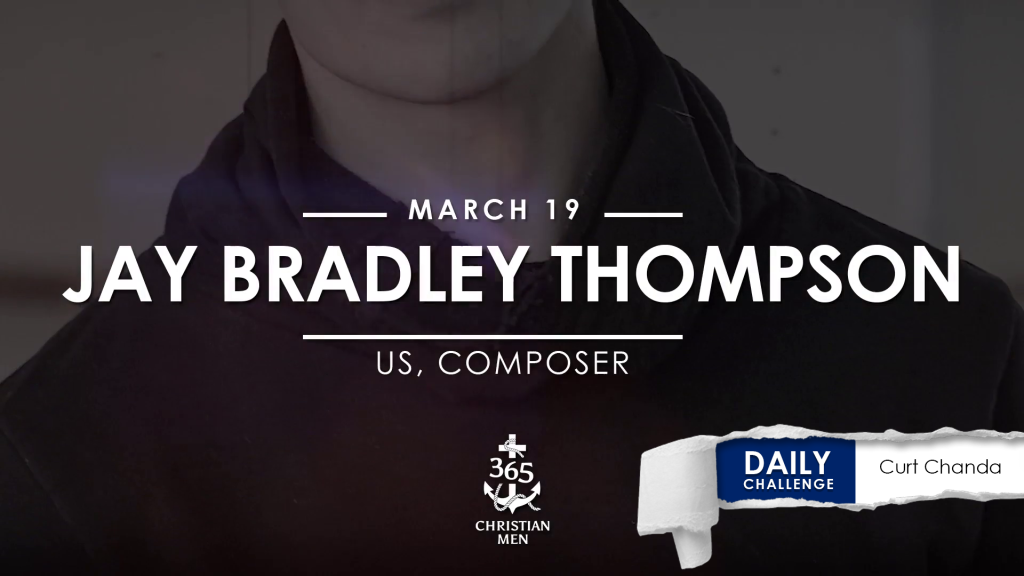 MARCH 19

JAY BRADLEY THOMPSON

US, COMPOSER

365

CHRISTIAN MEN

DAILY CHALLENGE

Curt Chanda